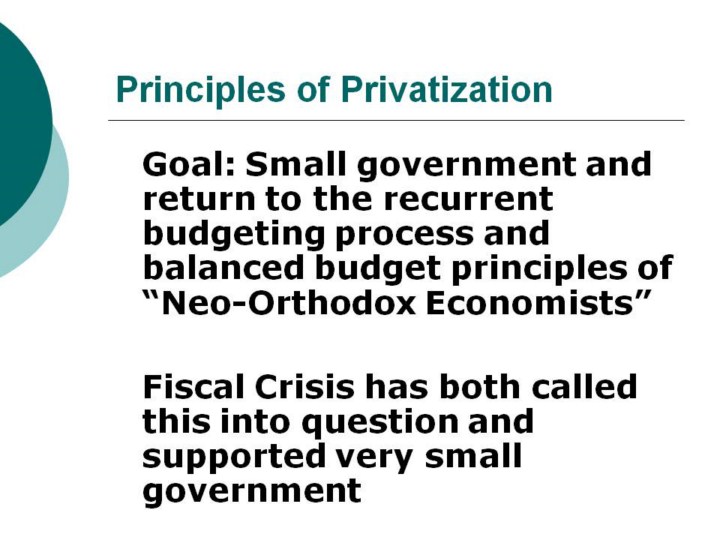 Principles of Privatization

Goal: Small government and return to the recurrent budgeting process and balanced budget principles of “Neo-Orthodox Economists”

Fiscal Crisis has both called this into question and supported very small government